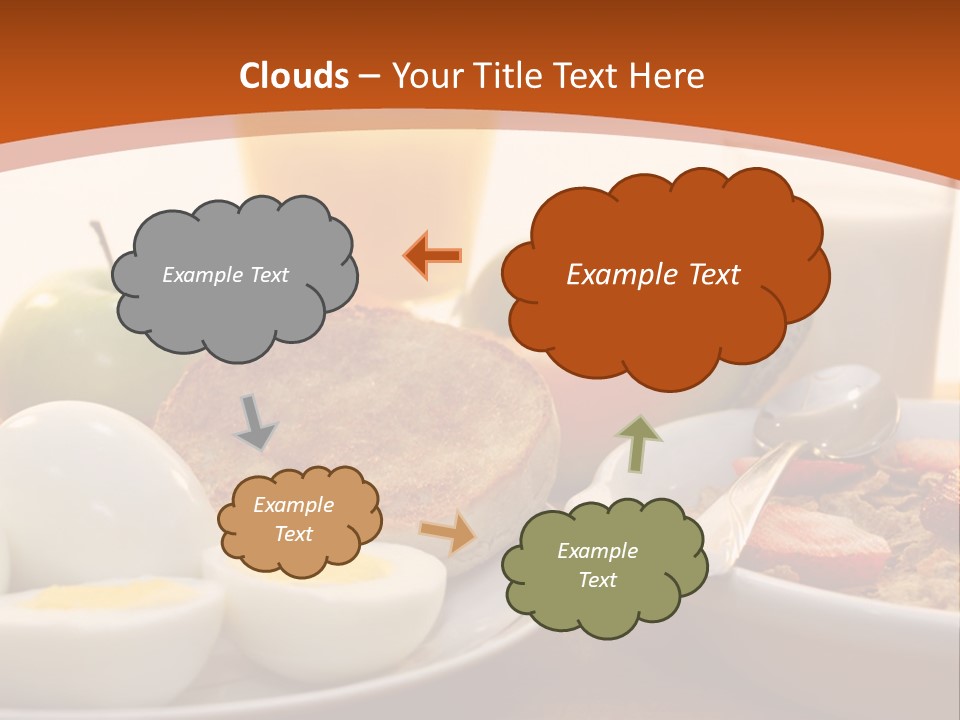 Clouds – Your Title Text Here

Example Text

Example Text

Example Text

Example Text